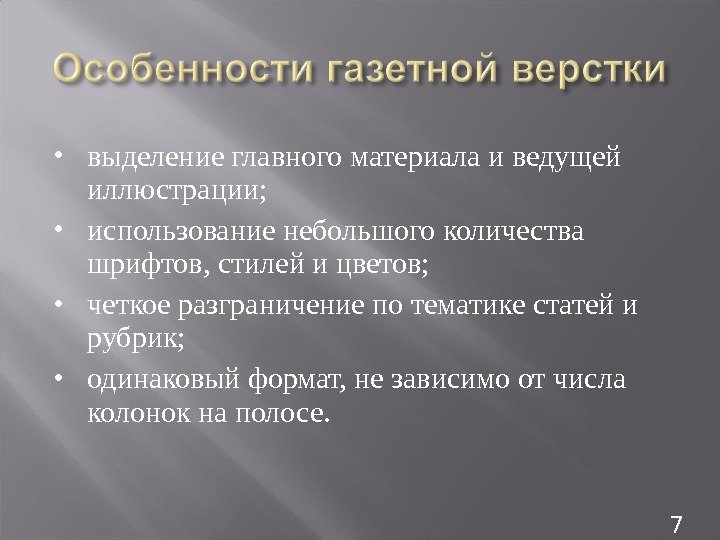 Особенности газетной верстки

• выделение главного материала и ведущей иллюстрации;
• использование небольшого количества шрифтов, стилей и цветов;
• четкое разграничение по тематике статей и рубрик;
• одинаковый формат, не зависимо от числа колонок на полосе.

7